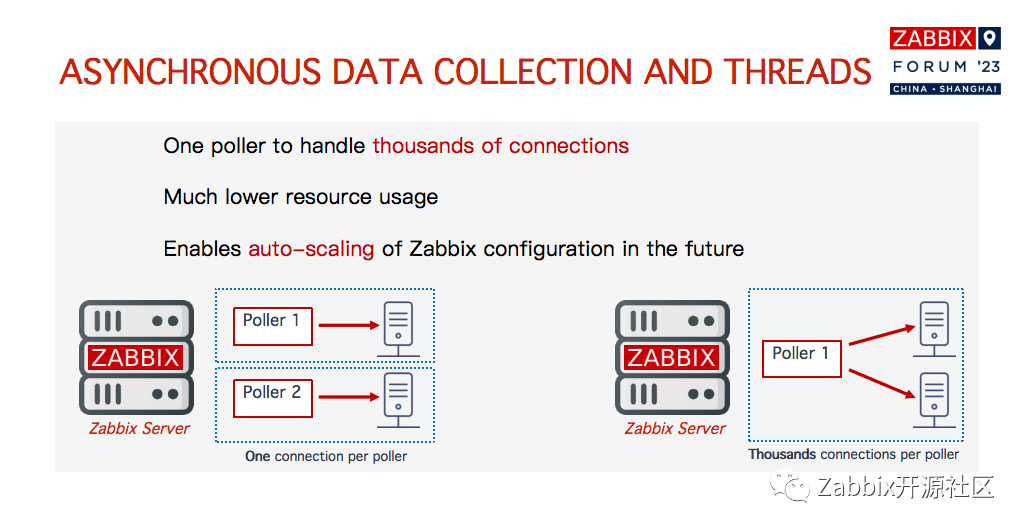 ASYNCHRONOUS DATA COLLECTION AND THREADS

ZABBIX
FORUM '23
CHINA • SHANGHAI

One poller to handle thousands of connections

Much lower resource usage

Enables auto-scaling of Zabbix configuration in the future

ZABBIX
Zabbix Server

Poller 1

Poller 2

One connection per poller

ZABBIX
Zabbix Server

Poller 1

Thousands connections per poller

Zabbix开源社区